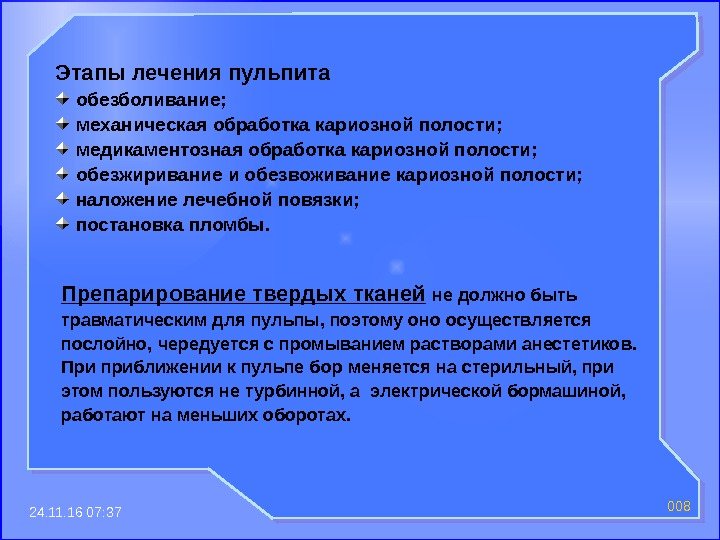 Этапы лечения пульпита
обезболивание;
механическая обработка кариозной полости;
медикаментозная обработка кариозной полости;
обезжиривание и обезвоживание кариозной полости;
наложение лечебной повязки;
постановка пломбы.

Препарирование твердых тканей не должно быть травматическим для пульпы, поэтому оно осуществляется послойно, чередуется с промыванием растворами анестетиков. При приближении к пульпе бор меняется на стерильный, при этом пользуются не турбинной, а электрической бормашиной, работают на меньших оборотах.

24.11.16 07:37

008